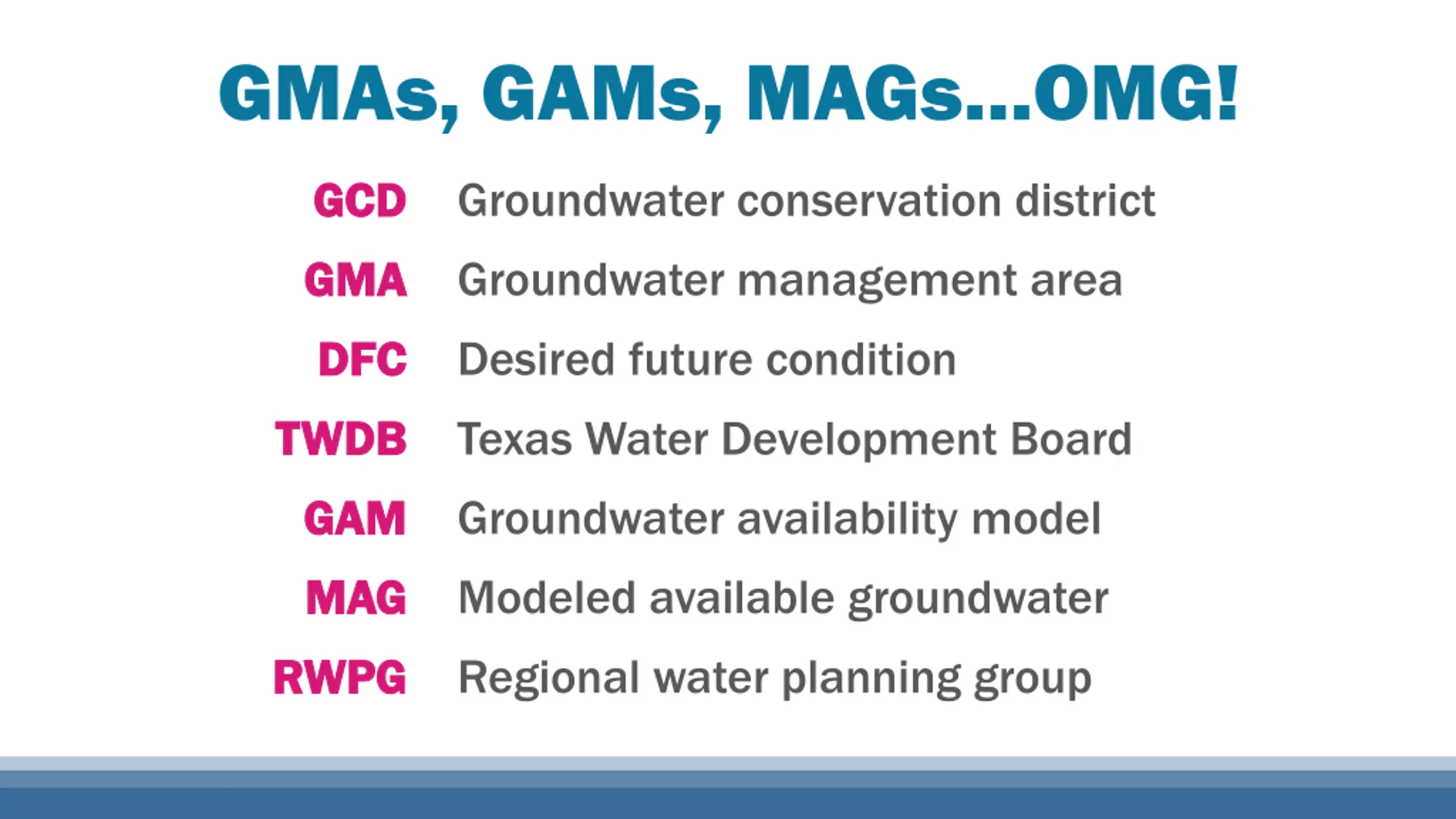 GMAs, GAMs, MAGs...OMG!

GCD Groundwater conservation district

GMA Groundwater management area

DFC Desired future condition

TWDB Texas Water Development Board

GAM Groundwater availability model

MAG Modeled available groundwater

RWPG Regional water planning group